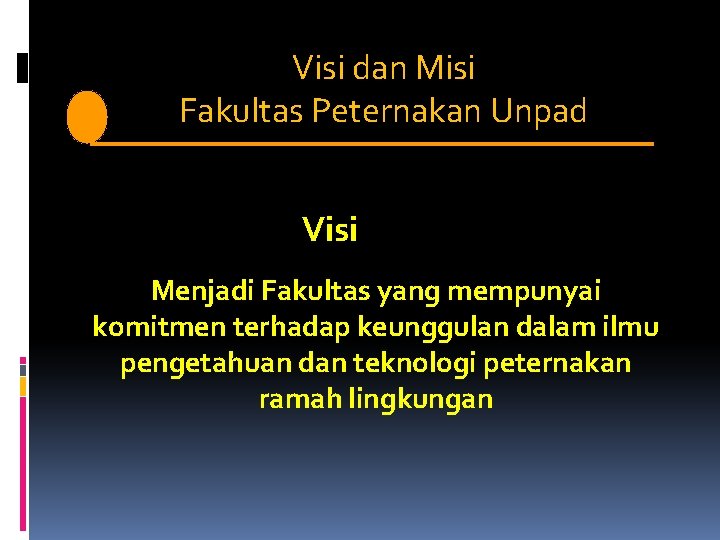 Visi dan Misi
Fakultas Peternakan Unpad

Visi

Menjadi Fakultas yang mempunyai komitmen terhadap keunggulan dalam ilmu pengetahuan dan teknologi peternakan ramah lingkungan